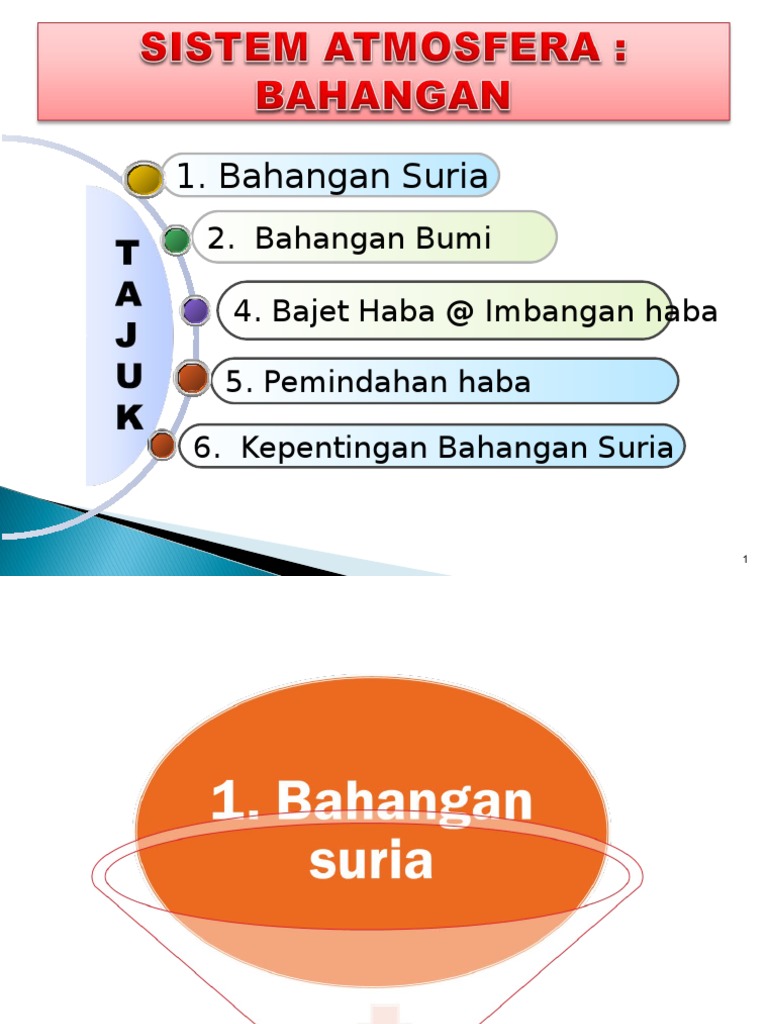 SISTEM ATMOSFERA : BAHANGAN

TAJUK

1. Bahangan Suria

2. Bahangan Bumi

4. Bajet Haba @ Imbangan haba

5. Pemindahan haba

6. Kepentingan Bahangan Suria

1

1. Bahangan suria